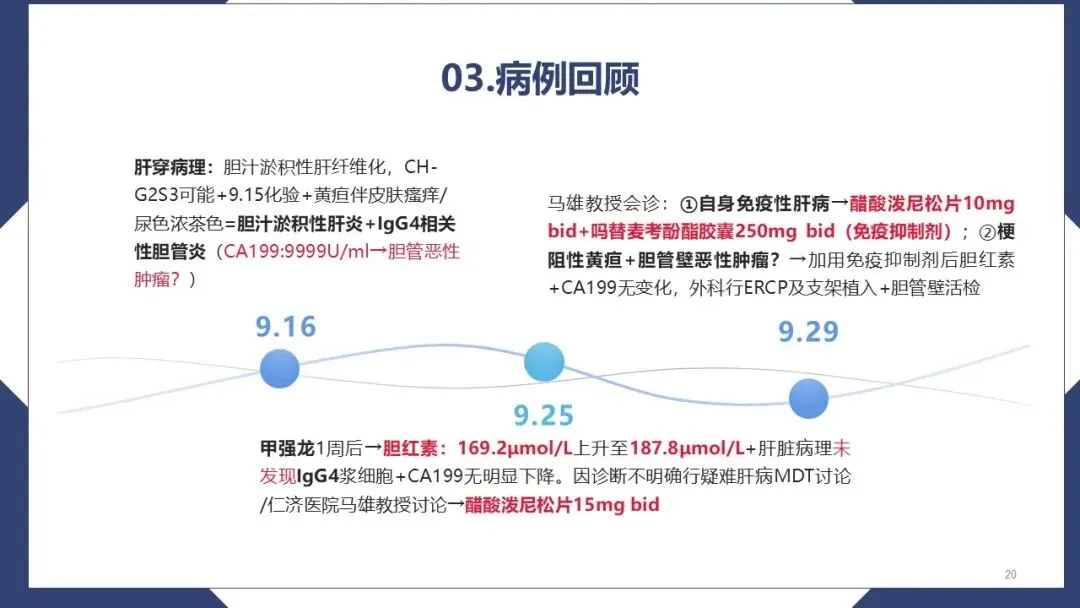 03.病例回顾

肝穿病理：胆汁淤积性肝纤维化，CH-G2S3可能+9.15化验+黄疸伴皮肤瘙痒/尿色浓茶色=胆汁淤积性肝炎+IgG4相关性胆管炎（CA199:9999U/ml→胆管恶性肿瘤？）

马雄教授会诊：①自身免疫性肝病→醋酸泼尼松片10mg bid+吗替麦考酚酯胶囊250mg bid（免疫抑制剂）；②梗阻性黄疸+胆管壁恶性肿瘤？→加用免疫抑制剂后胆红素+CA199无变化，外科行ERCP及支架植入+胆管壁活检

9.16

9.25

9.29

甲强龙1周后→胆红素：169.2μmol/L上升至187.8μmol/L+肝脏病理未发现IgG4浆细胞+CA199无明显下降。因诊断不明确行疑难肝病MDT讨论/仁济医院马雄教授讨论→醋酸泼尼松片15mg bid

20